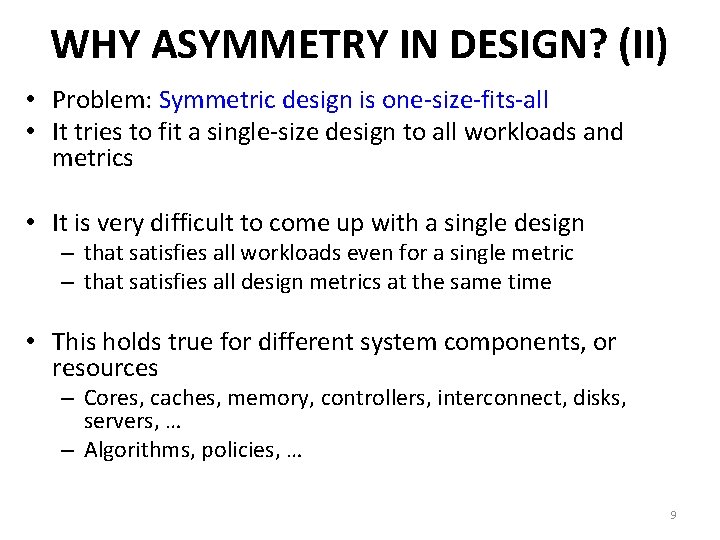 WHY ASYMMETRY IN DESIGN? (II)

• Problem: Symmetric design is one-size-fits-all
• It tries to fit a single-size design to all workloads and metrics

• It is very difficult to come up with a single design
– that satisfies all workloads even for a single metric
– that satisfies all design metrics at the same time

• This holds true for different system components, or resources
– Cores, caches, memory, controllers, interconnect, disks, servers, …
– Algorithms, policies, …

9